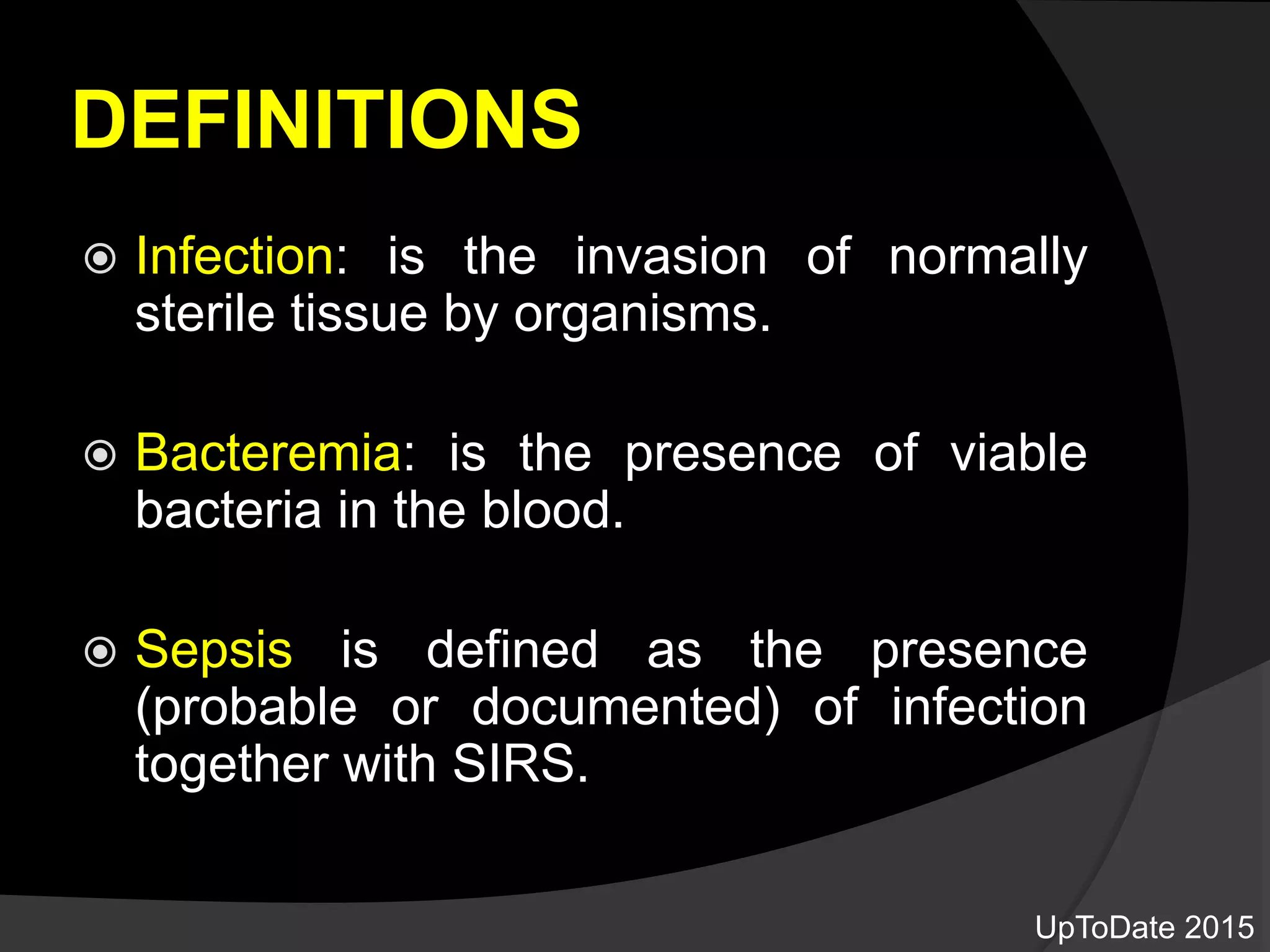 DEFINITIONS

Infection: is the invasion of normally sterile tissue by organisms.

Bacteremia: is the presence of viable bacteria in the blood.

Sepsis is defined as the presence (probable or documented) of infection together with SIRS.

UpToDate 2015